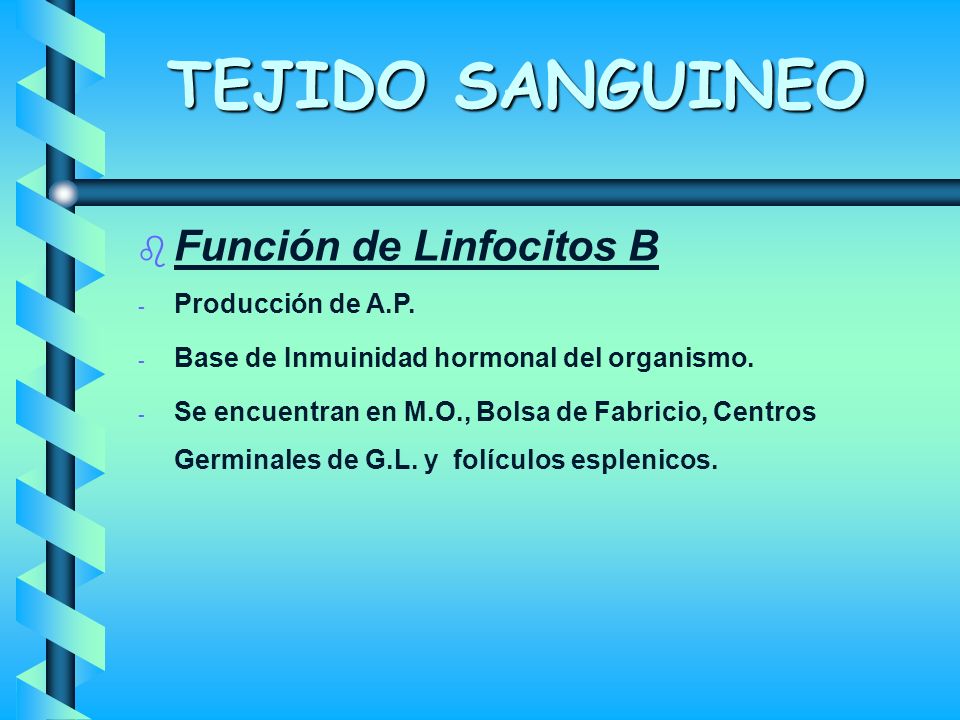 TEJIDO SANGUINEO

Función de Linfocitos B

- Producción de A.P.

- Base de Inmuinidad hormonal del organismo.

- Se encuentran en M.O., Bolsa de Fabricio, Centros Germinales de G.L. y folículos esplenicos.